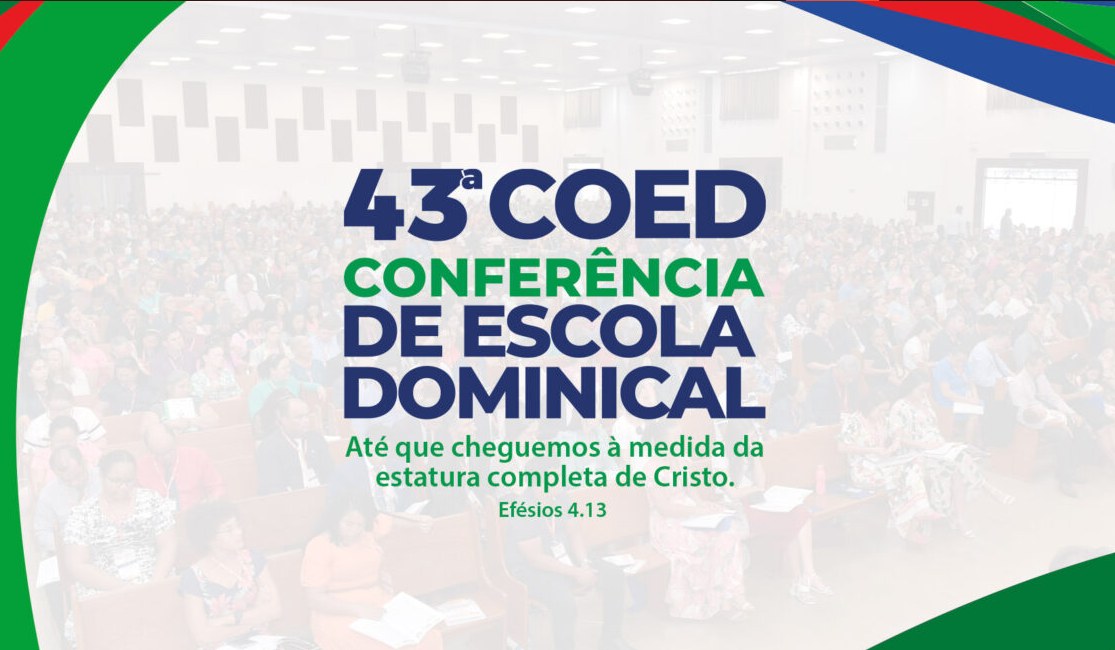 43ª COED
CONFERÊNCIA DE ESCOLA DOMINICAL
Até que cheguemos à medida da estatura completa de Cristo.
Efésios 4.13